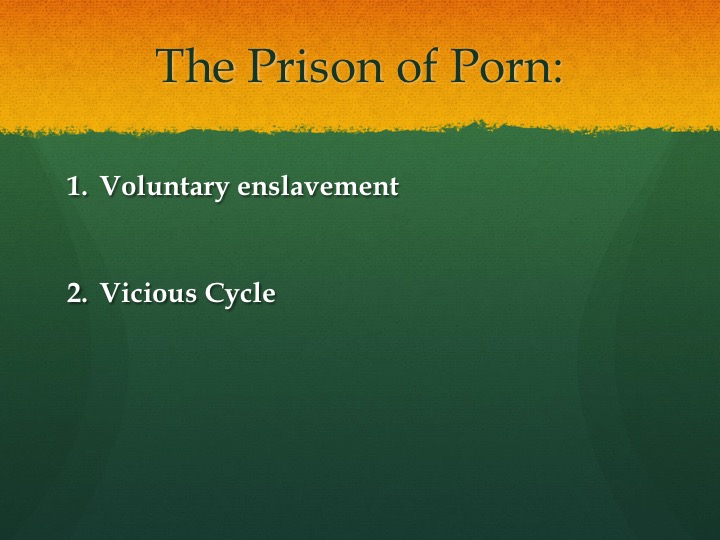 The Prison of Porn:

1. Voluntary enslavement

2. Vicious Cycle